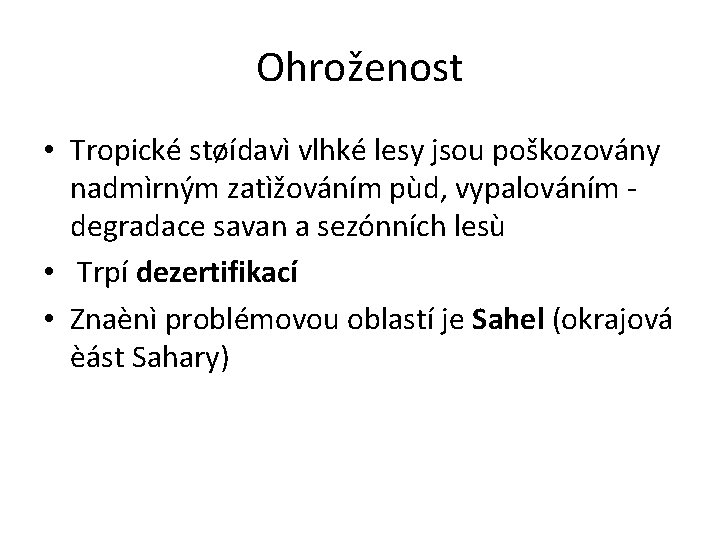 Ohroženost

• Tropické støídavì vlhké lesy jsou poškozovány nadmìrným zatìžováním pùd, vypalováním - degradace savan a sezónních lesù

• Trpí **dezertifikací**

• Znaènì problémovou oblastí je **Sahel** (okrajová èást Sahary)